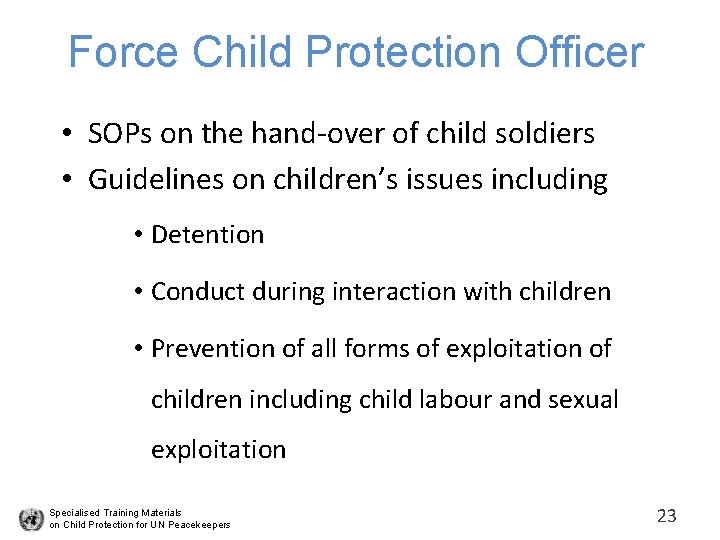 Force Child Protection Officer

• SOPs on the hand-over of child soldiers
• Guidelines on children's issues including

• Detention
• Conduct during interaction with children
• Prevention of all forms of exploitation of children including child labour and sexual exploitation

Specialised Training Materials
on Child Protection for UN Peacekeepers

23